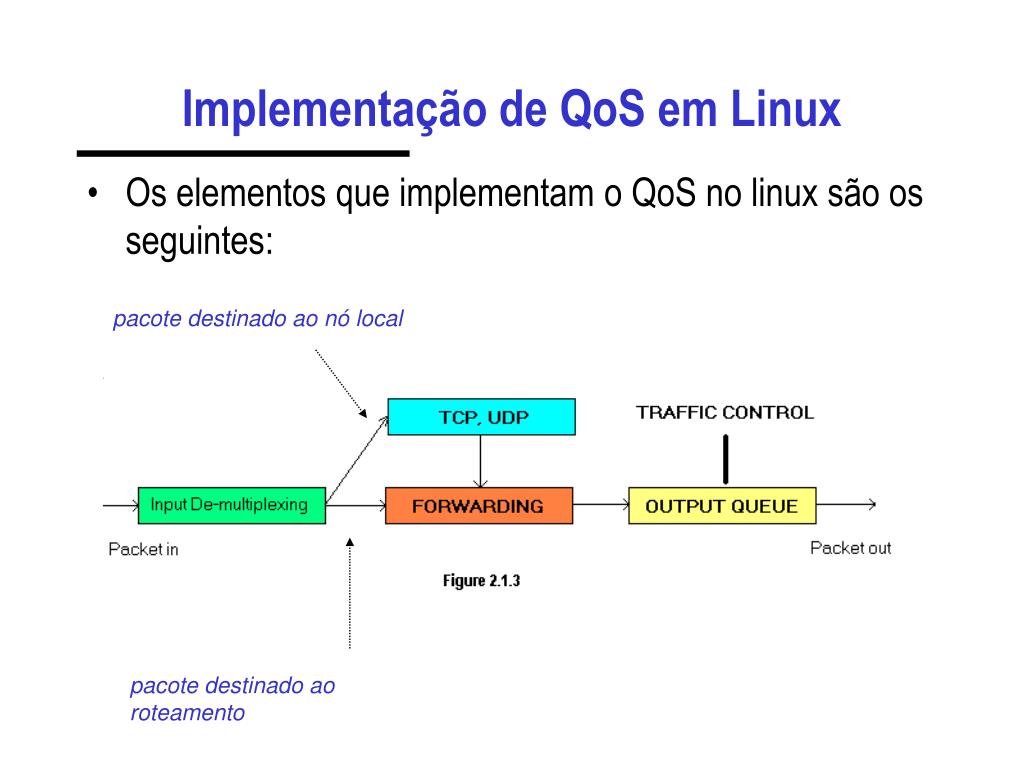 Implementação de QoS em Linux

• Os elementos que implementam o QoS no linux são os seguintes:

pacote destinado ao nó local

TCP, UDP

TRAFFIC CONTROL

Input De-multiplexing

FORWARDING

OUTPUT QUEUE

Packet in

Packet out

Figure 2.1.3

pacote destinado ao roteamento